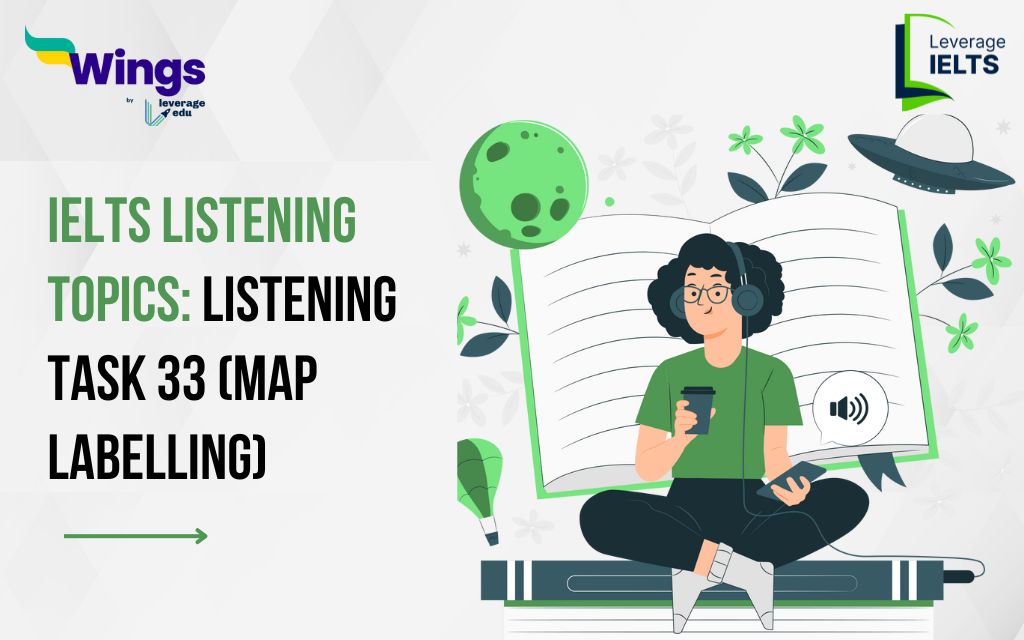 Wings
by leverage edu

Leverage IELTS

IELTS LISTENING TOPICS: LISTENING TASK 33 (MAP LABELLING)